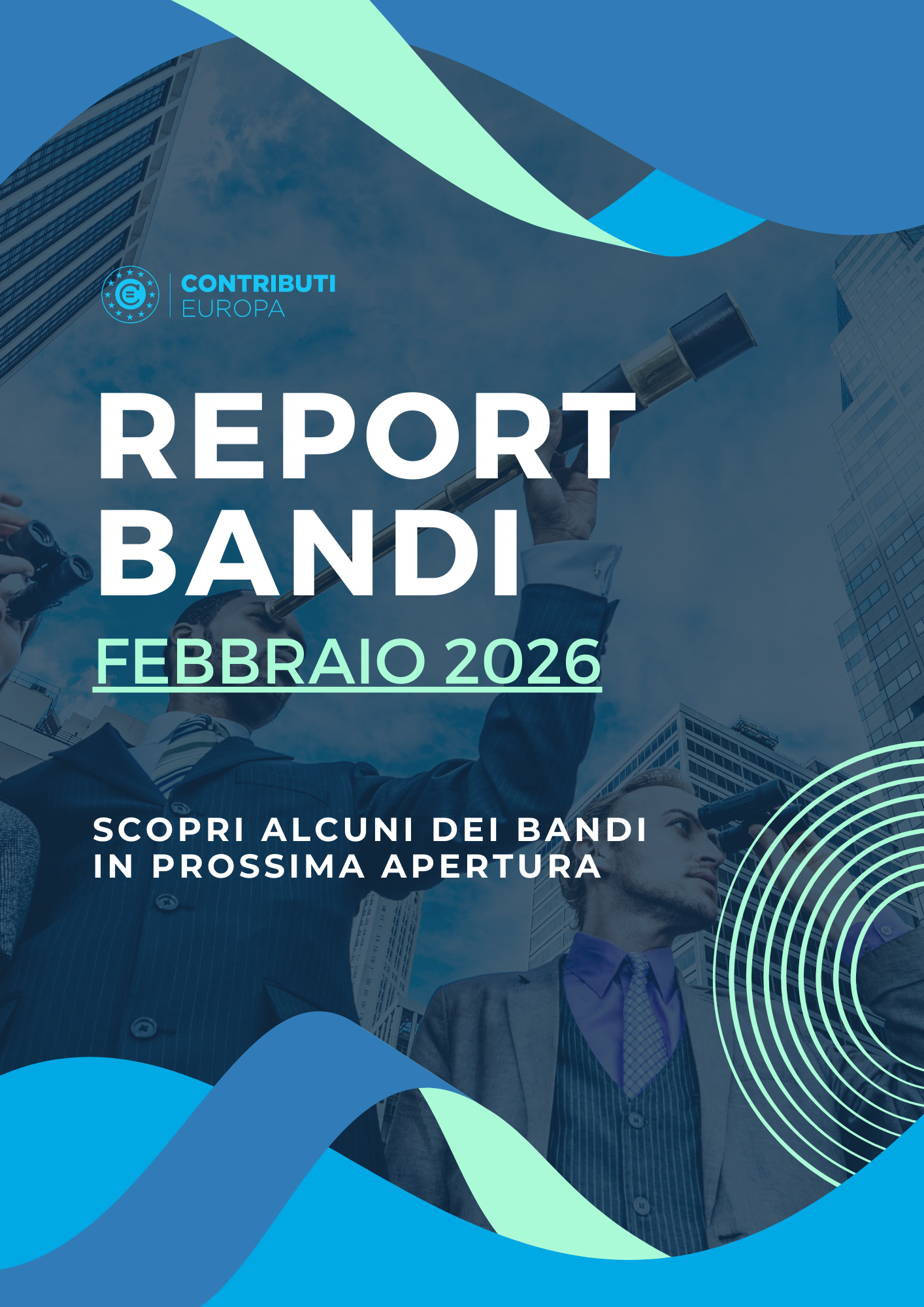 CONTRIBUTI
EUROPA

REPORT
BANDI

FEBBRAIO 2026

SCOPRI ALCUNI DEI BANDI
IN PROSSIMA APERTURA